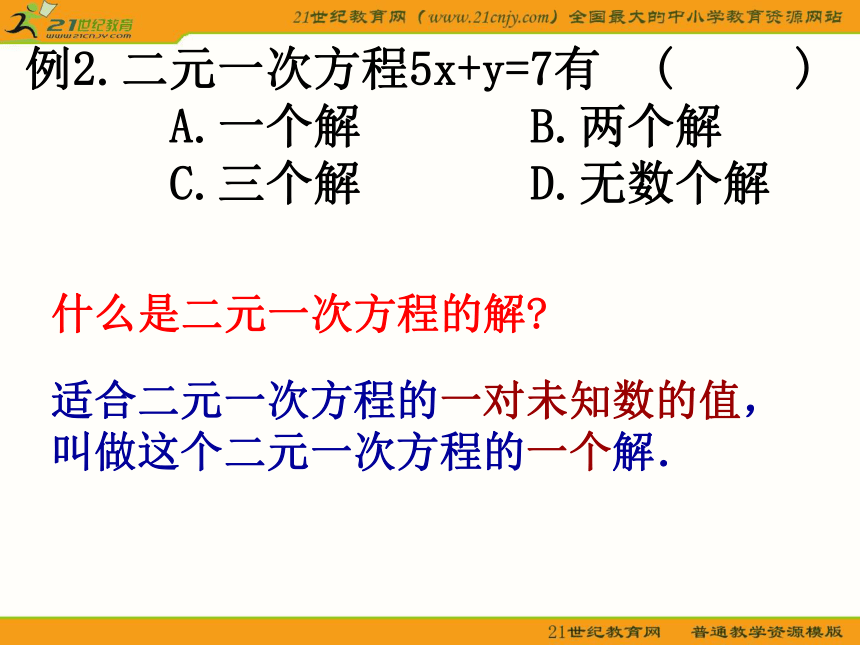 21世纪教育 www.21cnjy.com

21世纪教育网（www.21cnjy.com）全国最大的中小学教育资源网站

例2. 二元一次方程$5x+y=7$有 （ ）

A. 一个解 B. 两个解

C. 三个解 D. 无数个解

什么是二元一次方程的解?

适合二元一次方程的一对未知数的值，叫做这个二元一次方程的一个解.

21世纪教育网 普通教学资源模版